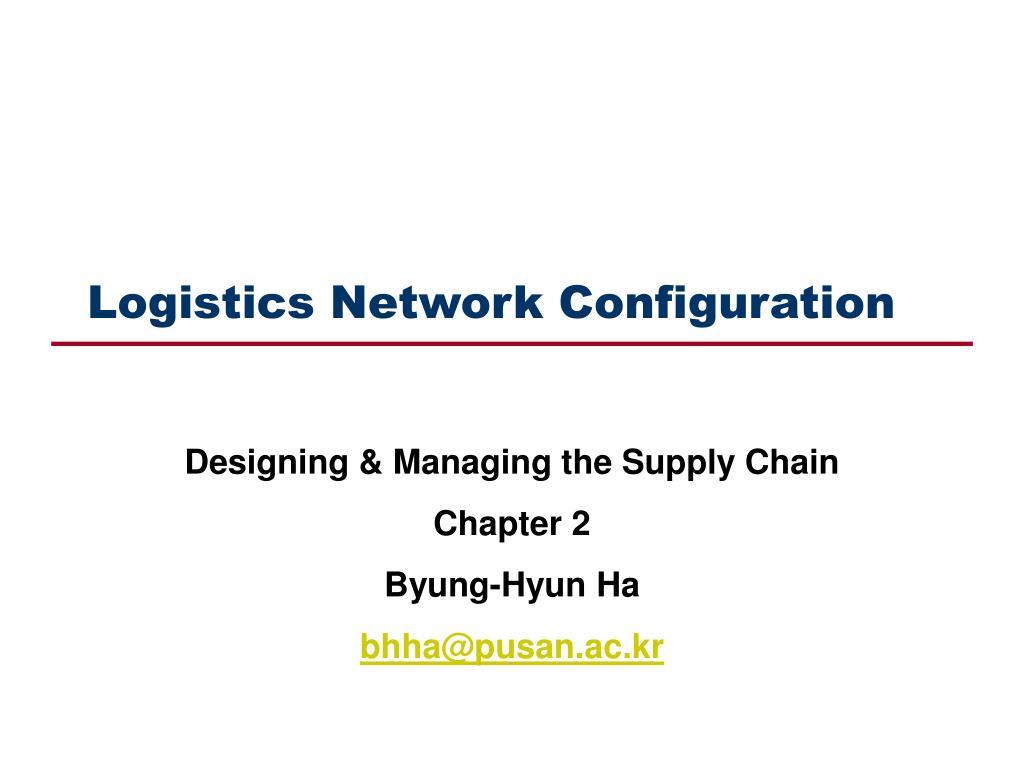 Logistics Network Configuration

Designing & Managing the Supply Chain

Chapter 2

Byung-Hyun Ha

bhha@pusan.ac.kr